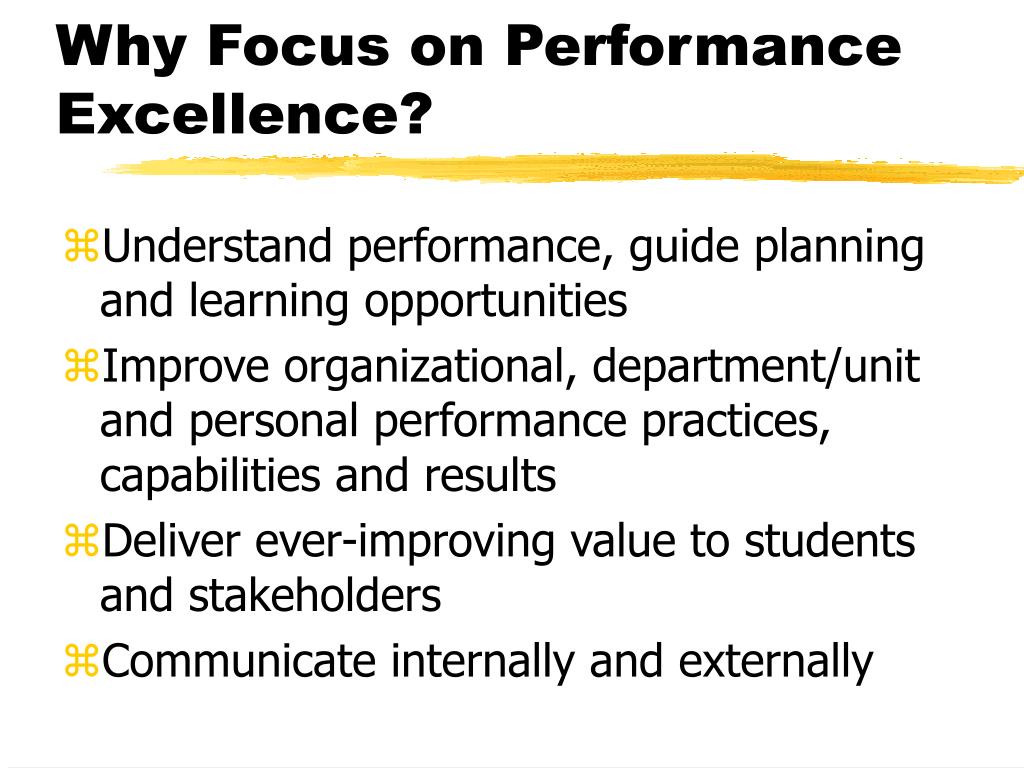 Why Focus on Performance Excellence?

⌘Understand performance, guide planning and learning opportunities

⌘Improve organizational, department/unit and personal performance practices, capabilities and results

⌘Deliver ever-improving value to students and stakeholders

⌘Communicate internally and externally